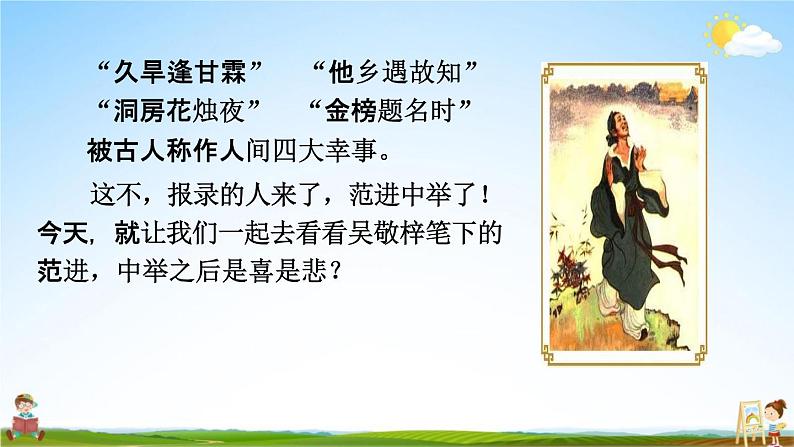 “久旱逢甘霖”　“他乡遇故知”
“洞房花烛夜”　“金榜题名时”
被古人称作人间四大幸事。

这不，报录的人来了，范进中举了！今天，就让我们一起去看看吴敬梓笔下的范进，中举之后是喜是悲？